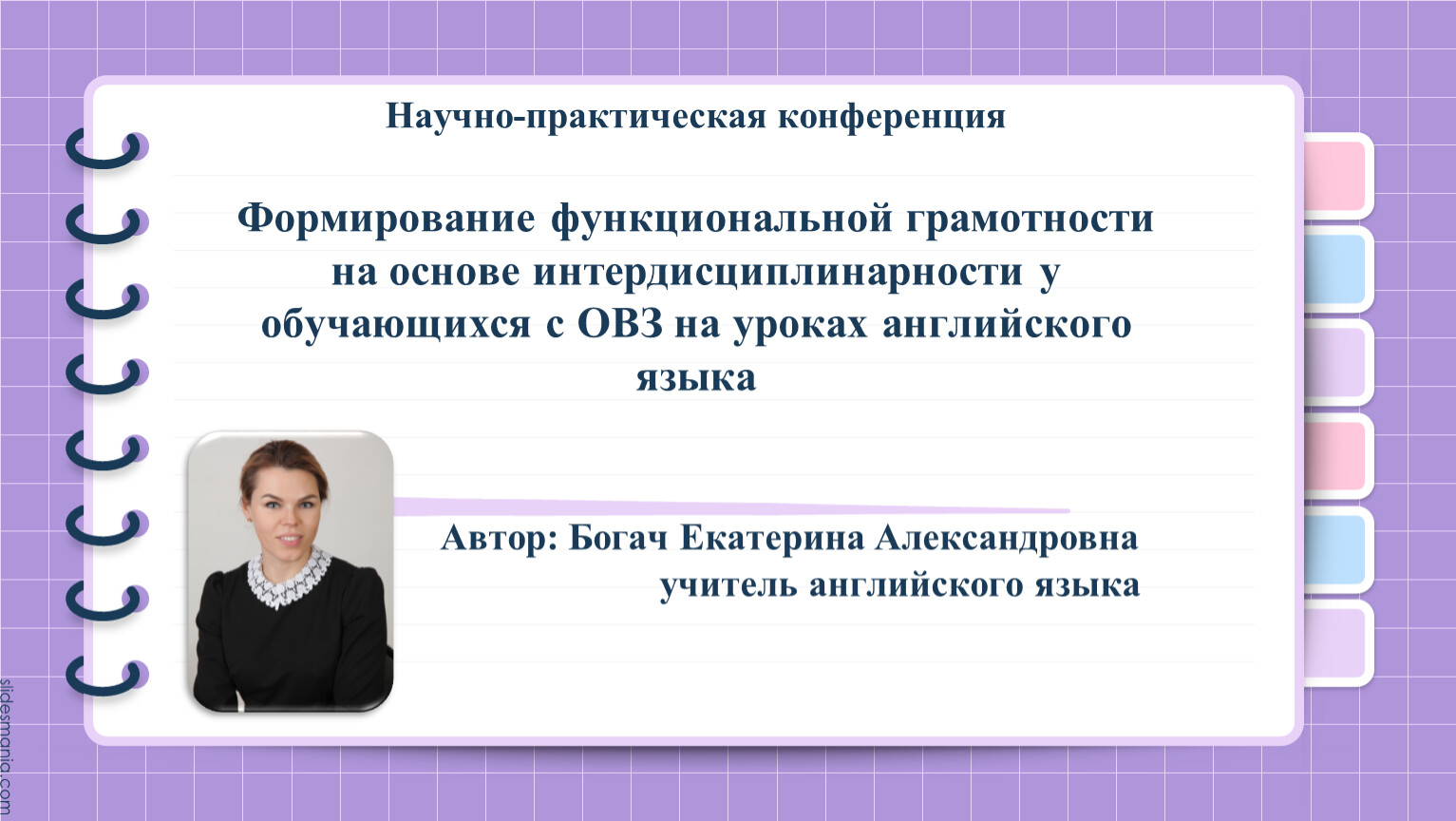 Научно-практическая конференция

Формирование функциональной грамотности на основе интердисциплинарности у обучающихся с ОВЗ на уроках английского языка

Автор: Богач Екатерина Александровна
учитель английского языка

slidesmania.com